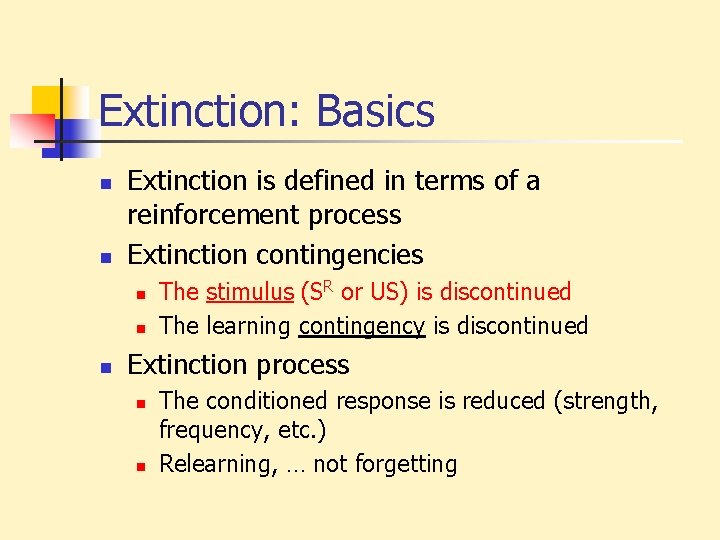 Extinction: Basics

- Extinction is defined in terms of a reinforcement process
- Extinction contingencies
  - The stimulus ($S^R$ or US) is discontinued
  - The learning contingency is discontinued
- Extinction process
  - The conditioned response is reduced (strength, frequency, etc.)
  - Relearning, … not forgetting